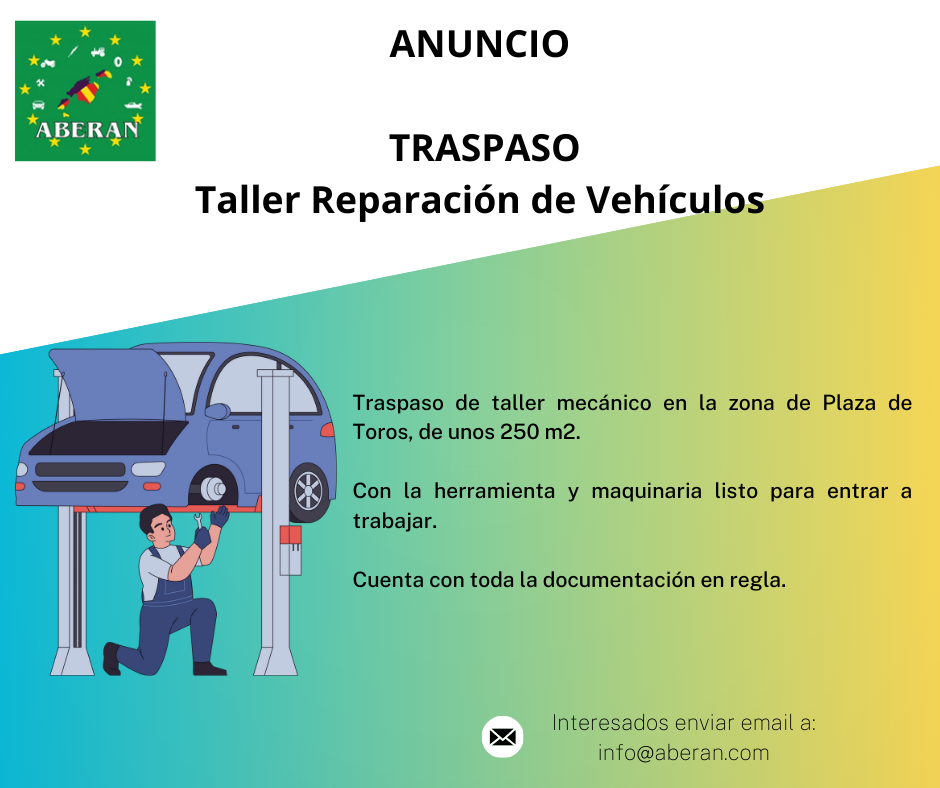 ABERAN

ANUNCIO

TRASPASO
Taller Reparación de Vehículos

Traspaso de taller mecánico en la zona de Plaza de Toros, de unos 250 m2.

Con la herramienta y maquinaria listo para entrar a trabajar.

Cuenta con toda la documentación en regla.

Interesados enviar email a:
info@aberan.com